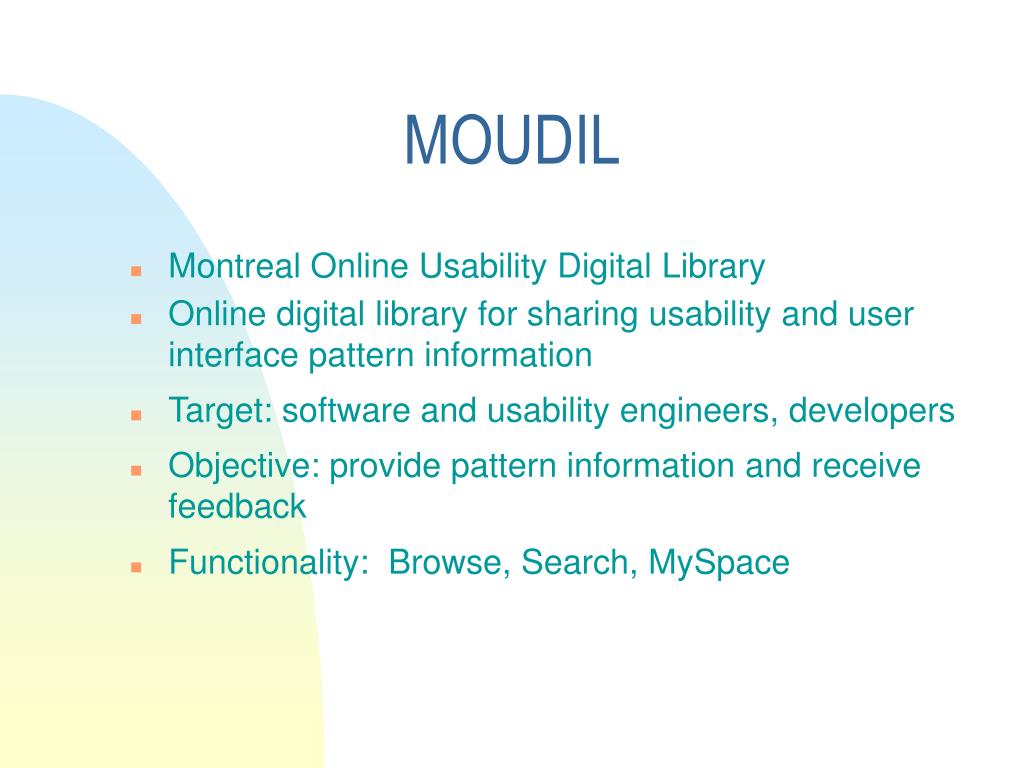 MOUDIL

- Montreal Online Usability Digital Library
- Online digital library for sharing usability and user interface pattern information
- Target: software and usability engineers, developers
- Objective: provide pattern information and receive feedback
- Functionality: Browse, Search, MySpace